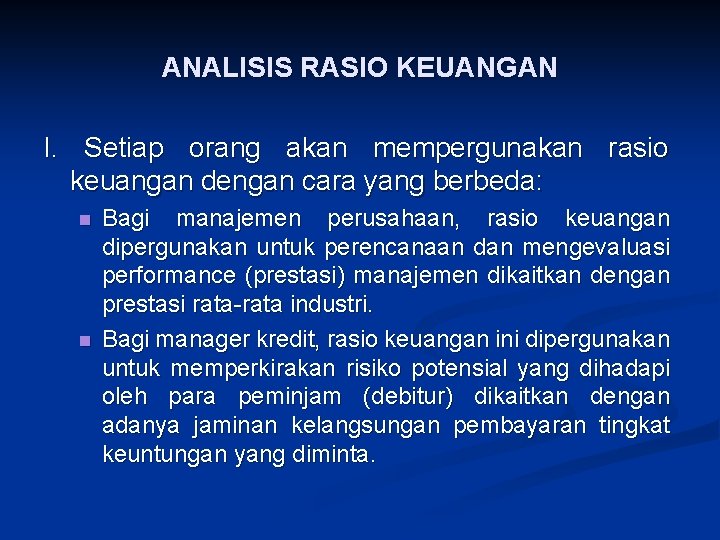 ANALISIS RASIO KEUANGAN

I. Setiap orang akan mempergunakan rasio keuangan dengan cara yang berbeda:

- Bagi manajemen perusahaan, rasio keuangan dipergunakan untuk perencanaan dan mengevaluasi performance (prestasi) manajemen dikaitkan dengan prestasi rata-rata industri.
- Bagi manager kredit, rasio keuangan ini dipergunakan untuk memperkirakan risiko potensial yang dihadapi oleh para peminjam (debitur) dikaitkan dengan adanya jaminan kelangsungan pembayaran tingkat keuntungan yang diminta.